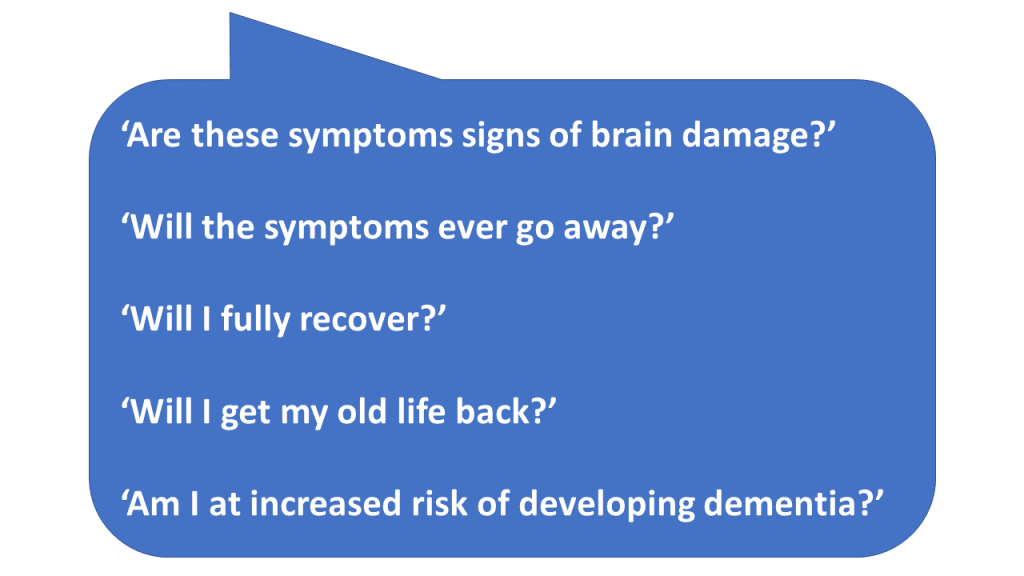 ‘Are these symptoms signs of brain damage?’

‘Will the symptoms ever go away?’

‘Will I fully recover?’

‘Will I get my old life back?’

‘Am I at increased risk of developing dementia?’